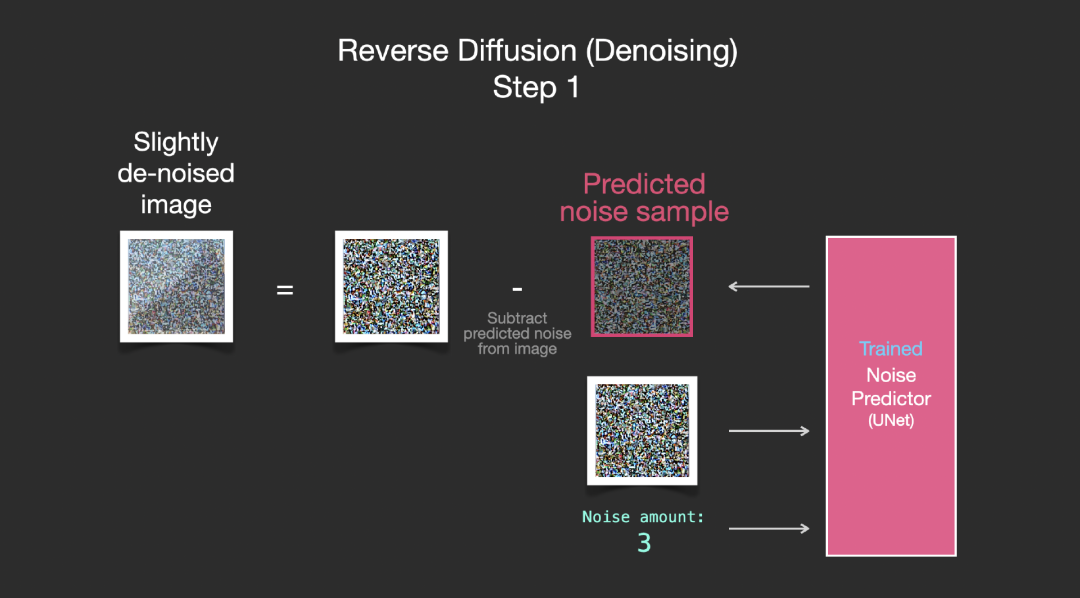 Reverse Diffusion (Denoising)
Step 1

Slightly de-noised image

=

-

Subtract predicted noise from image

Predicted noise sample

Trained
Noise
Predictor
(UNet)

Noise amount:
3